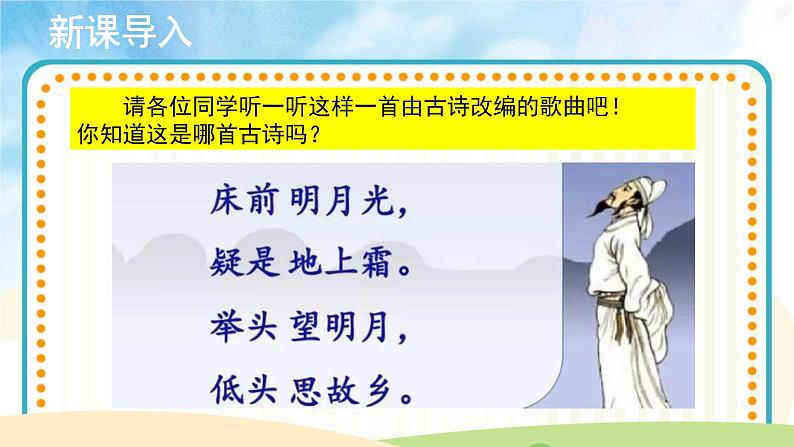 新课导入

请各位同学听一听这样一首由古诗改编的歌曲吧！你知道这是哪首古诗吗？

床前 明月光，
疑是 地上霜。
举头 望明月，
低头 思故乡。